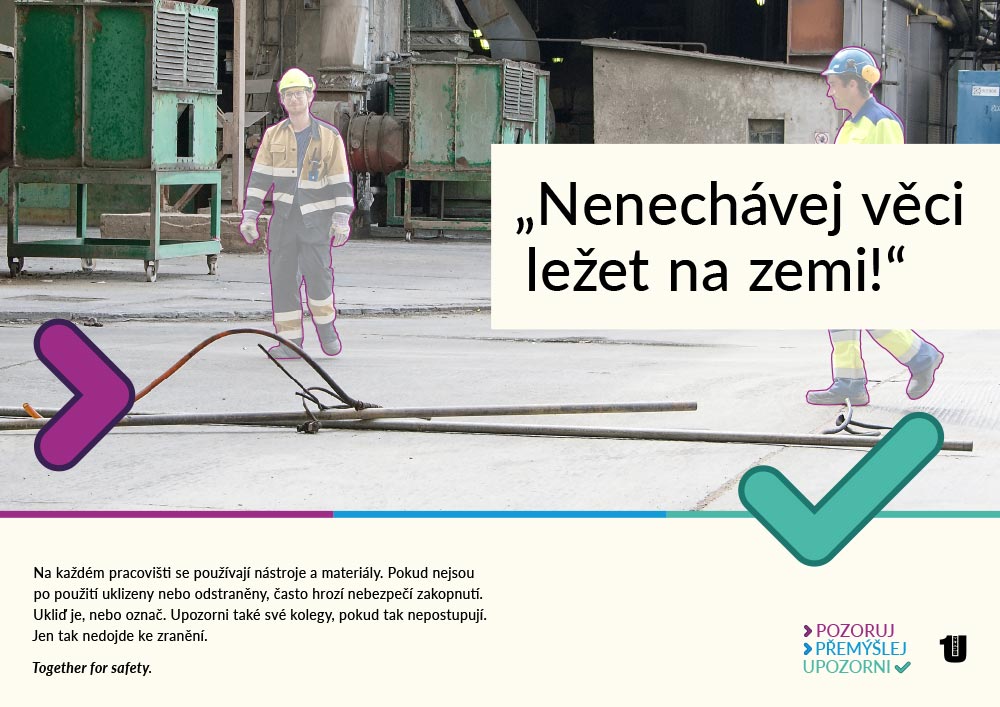 „Nenechávej věci ležet na zemi!“

Na každém pracovišti se používají nástroje a materiály. Pokud nejsou po použití uklizeny nebo odstraněny, často hrozí nebezpečí zakopnutí. Ukliď je, nebo označ. Upozorni také své kolegy, pokud tak nepostupují. Jen tak nedojde ke zranění.

Together for safety.

POZORUJ
PŘEMÝŠLEJ
UPOZORNI